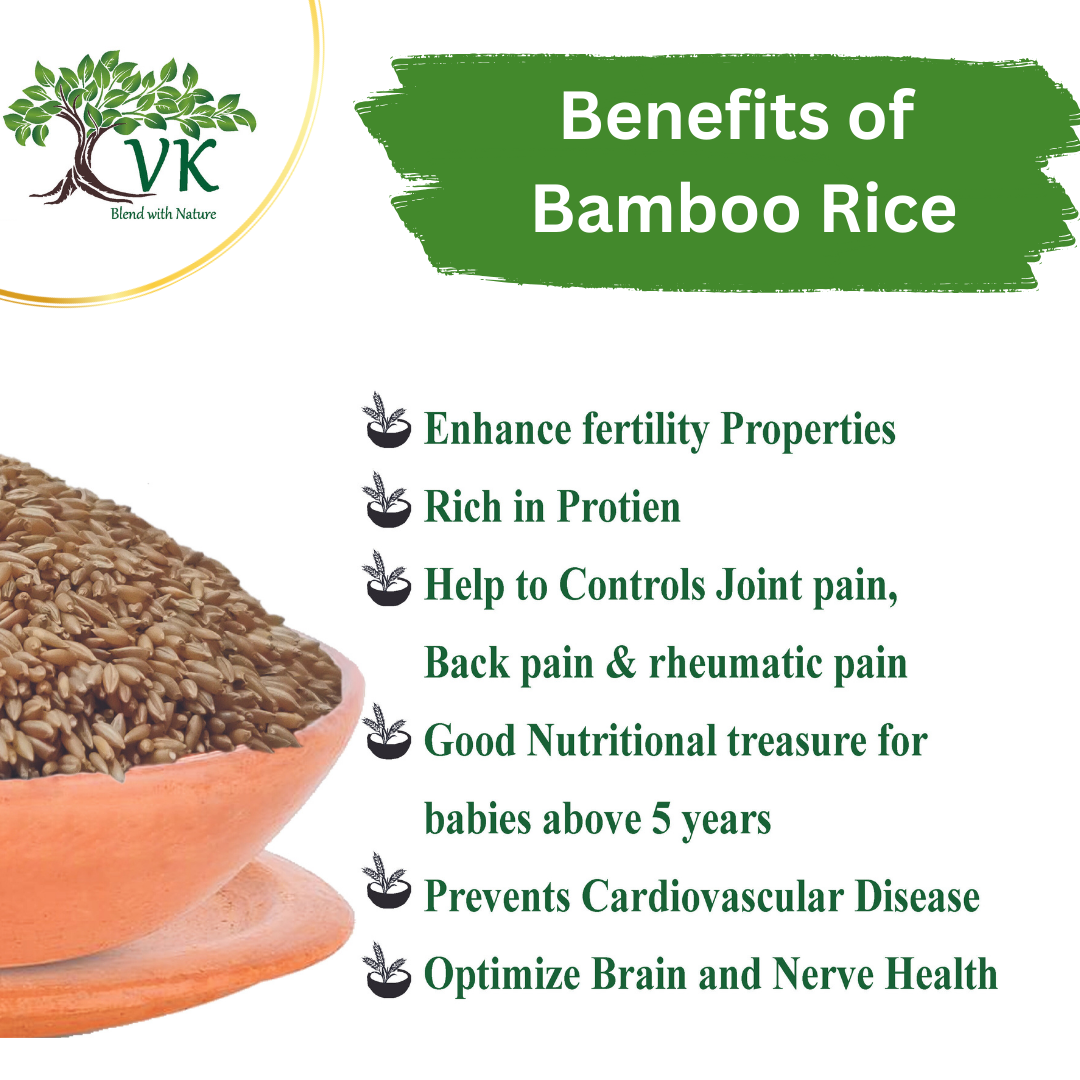 VK
Blend with Nature

Benefits of Bamboo Rice

Enhance fertility Properties
Rich in Protien
Help to Controls Joint pain, Back pain & rheumatic pain
Good Nutritional treasure for babies above 5 years
Prevents Cardiovascular Disease
Optimize Brain and Nerve Health